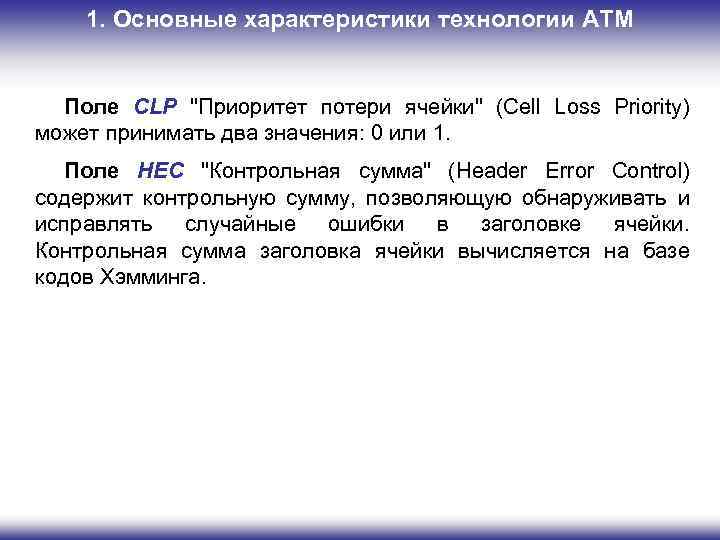 1. Основные характеристики технологии АТМ

Поле CLP "Приоритет потери ячейки" (Cell Loss Priority) может принимать два значения: 0 или 1.

Поле HEC "Контрольная сумма" (Header Error Control) содержит контрольную сумму, позволяющую обнаруживать и исправлять случайные ошибки в заголовке ячейки. Контрольная сумма заголовка ячейки вычисляется на базе кодов Хэмминга.